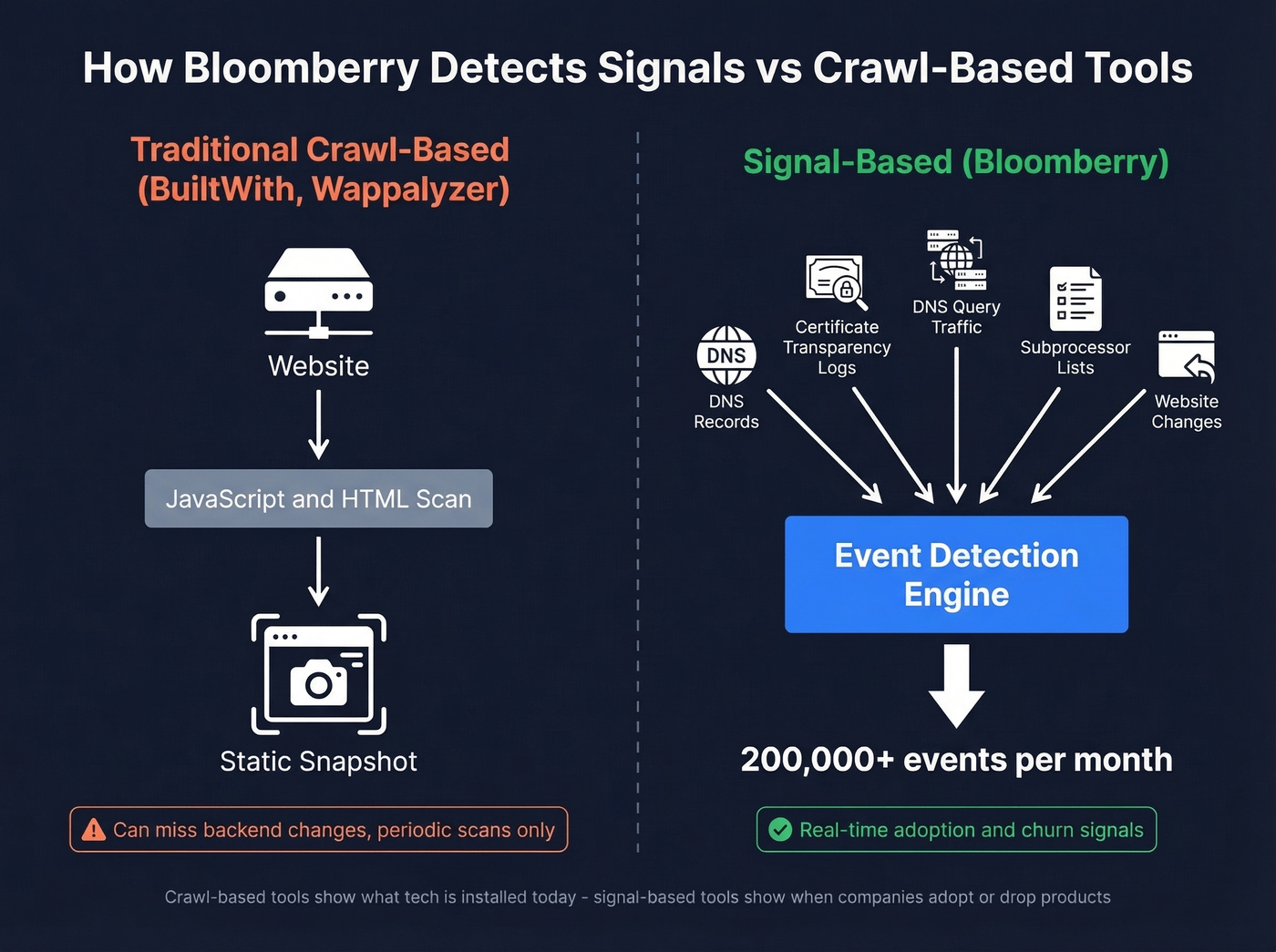 How Bloomberry Detects Signals vs Crawl-Based Tools

Traditional Crawl-Based (BuiltWith, Wappalyzer)

Website

JavaScript and HTML Scan

Static Snapshot

Can miss backend changes, periodic scans only

Signal-Based (Bloomberry)

DNS

DNS Records

Certificate Transparency Logs

DNS Query Traffic

Subprocessor Lists

Website Changes

Event Detection Engine

200,000+ events per month

Real-time adoption and churn signals

Crawl-based tools show what tech is installed today - signal-based tools show when companies adopt or drop products